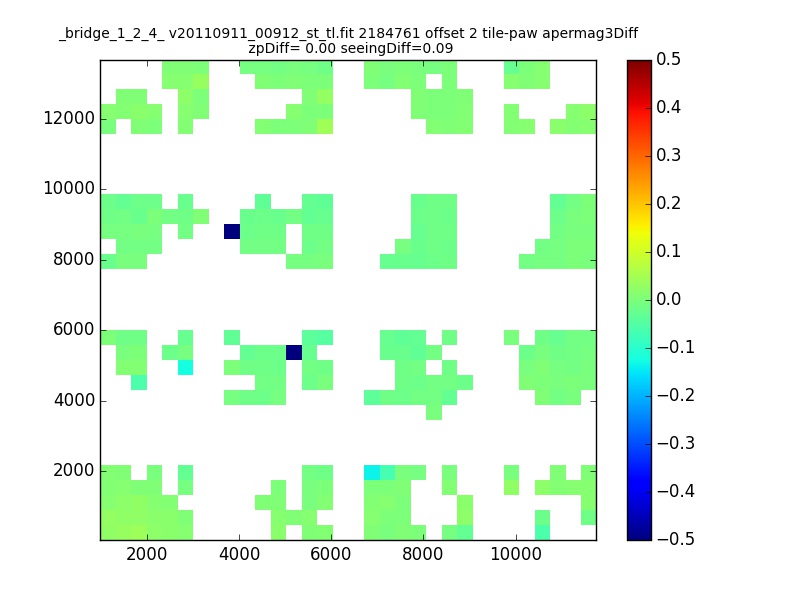 _bridge_1_2_4_ v20110911_00912_st_tl.fit 2184761 offset 2 tile-paw apermag3Diff
zpDiff= 0.00 seeingDiff=0.09

12000
10000
8000
6000
4000
2000

2000 4000 6000 8000 10000

0.5
0.4
0.3
0.2
0.1
0.0
−0.1
−0.2
−0.3
−0.4
−0.5